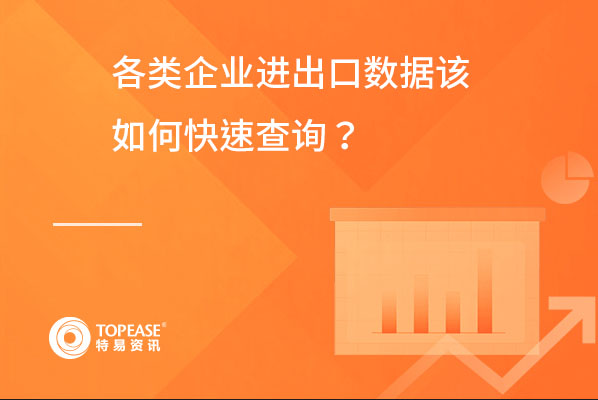 各类企业进出口数据该如何快速查询？

TOPEASE®
特易资讯